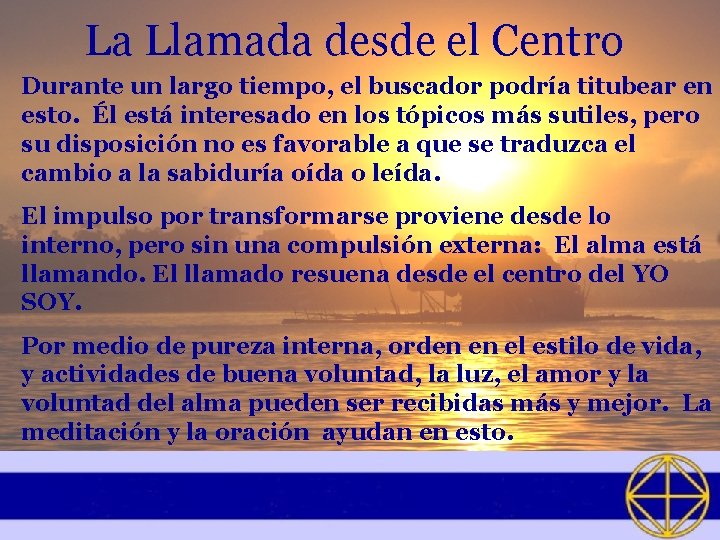 La Llamada desde el Centro

Durante un largo tiempo, el buscador podría titubear en esto. Él está interesado en los tópicos más sutiles, pero su disposición no es favorable a que se traduzca el cambio a la sabiduría oída o leída.

El impulso por transformarse proviene desde lo interno, pero sin una compulsión externa: El alma está llamando. El llamado resuena desde el centro del YO SOY.

Por medio de pureza interna, orden en el estilo de vida, y actividades de buena voluntad, la luz, el amor y la voluntad del alma pueden ser recibidas más y mejor. La meditación y la oración ayudan en esto.